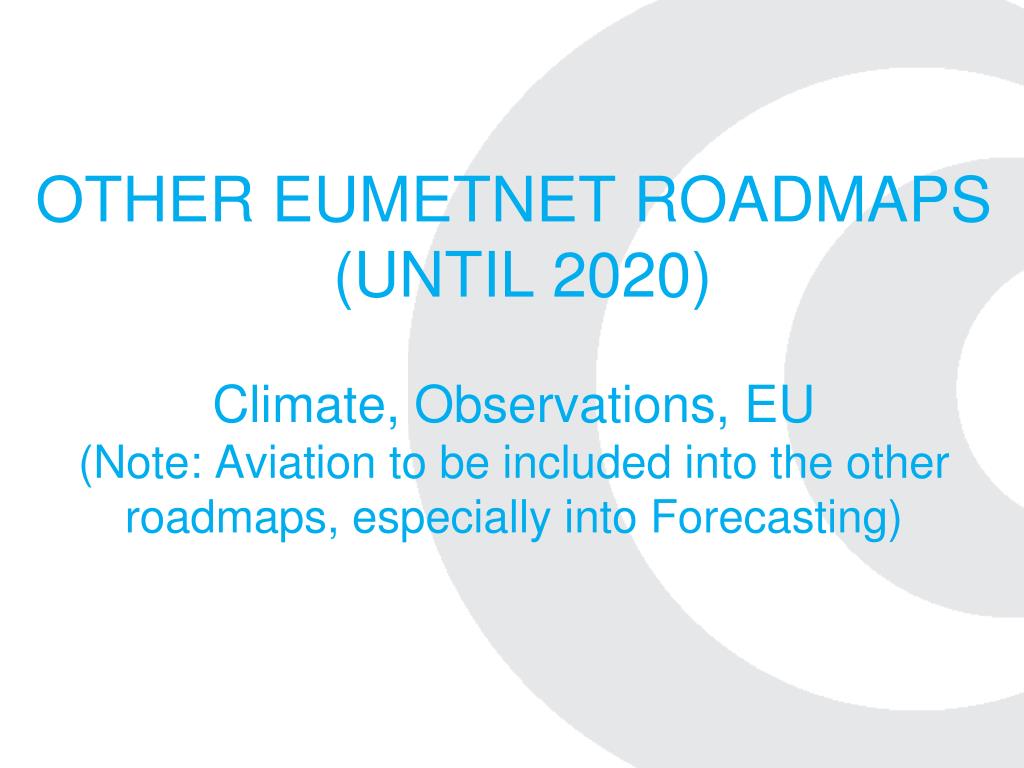 OTHER EUMETNET ROADMAPS (UNTIL 2020)

Climate, Observations, EU
(Note: Aviation to be included into the other roadmaps, especially into Forecasting)